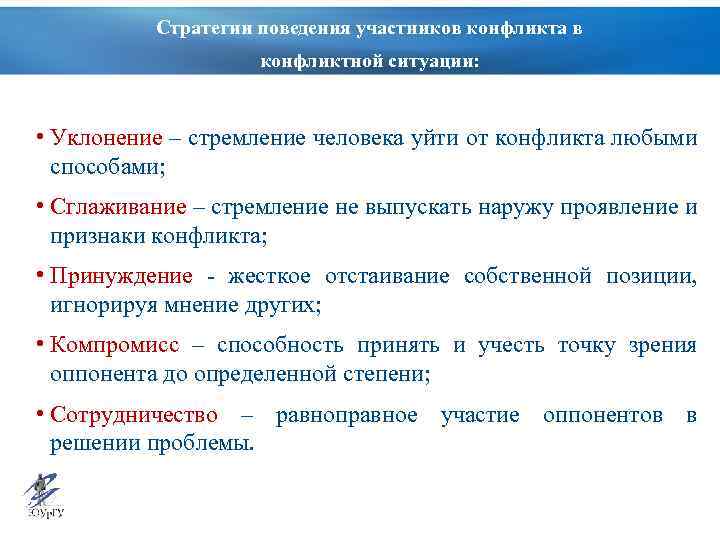 Стратегии поведения участников конфликта в конфликтной ситуации:

• Уклонение – стремление человека уйти от конфликта любыми способами;

• Сглаживание – стремление не выпускать наружу проявление и признаки конфликта;

• Принуждение - жесткое отстаивание собственной позиции, игнорируя мнение других;

• Компромисс – способность принять и учесть точку зрения оппонента до определенной степени;

• Сотрудничество – равноправное участие оппонентов в решении проблемы.

ЮУрГУ